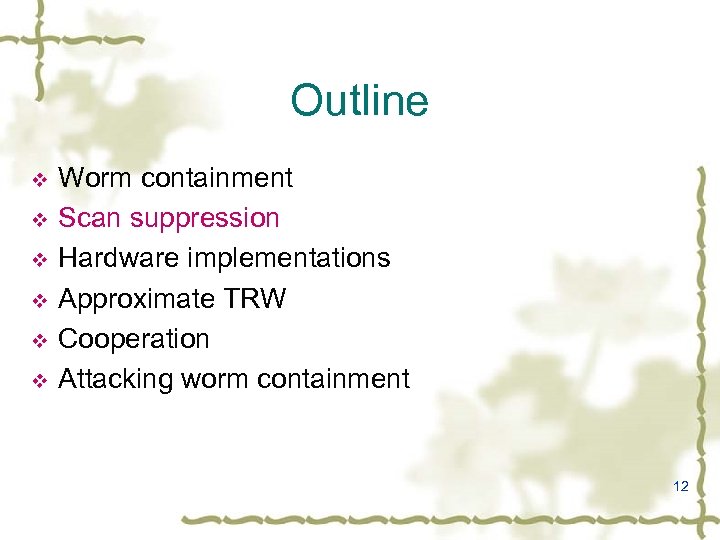 Outline

❖ Worm containment
❖ Scan suppression
❖ Hardware implementations
❖ Approximate TRW
❖ Cooperation
❖ Attacking worm containment

12